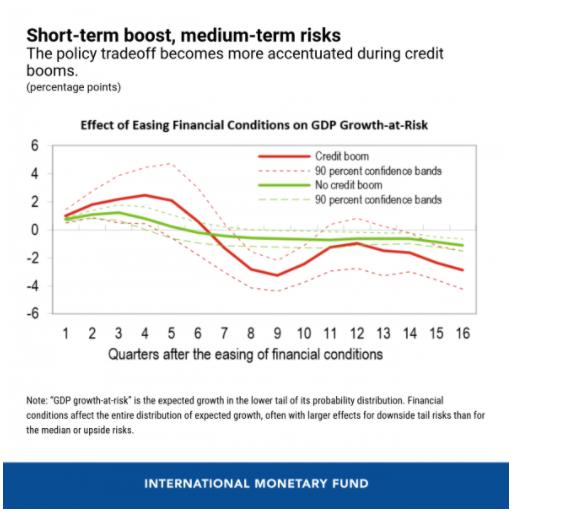 Short-term boost, medium-term risks
The policy tradeoff becomes more accentuated during credit booms.
(percentage points)

Effect of Easing Financial Conditions on GDP Growth-at-Risk

6
4
2
0
-2
-4
-6

Credit boom
90 percent confidence bands
No credit boom
90 percent confidence bands

1 2 3 4 5 6 7 8 9 10 11 12 13 14 15 16
Quarters after the easing of financial conditions

Note: "GDP growth-at-risk" is the expected growth in the lower tail of its probability distribution. Financial conditions affect the entire distribution of expected growth, often with larger effects for downside tail risks than for the median or upside risks.

INTERNATIONAL MONETARY FUND